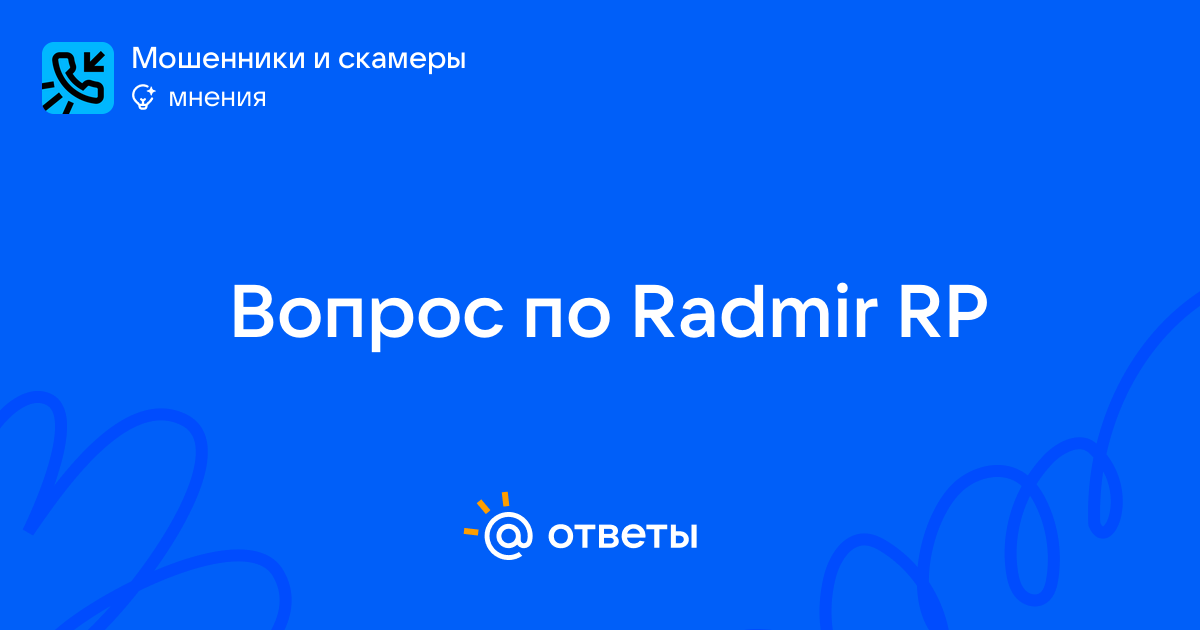 Мошенники и скамеры
мнения

Вопрос по Radmir RP

@ ответы